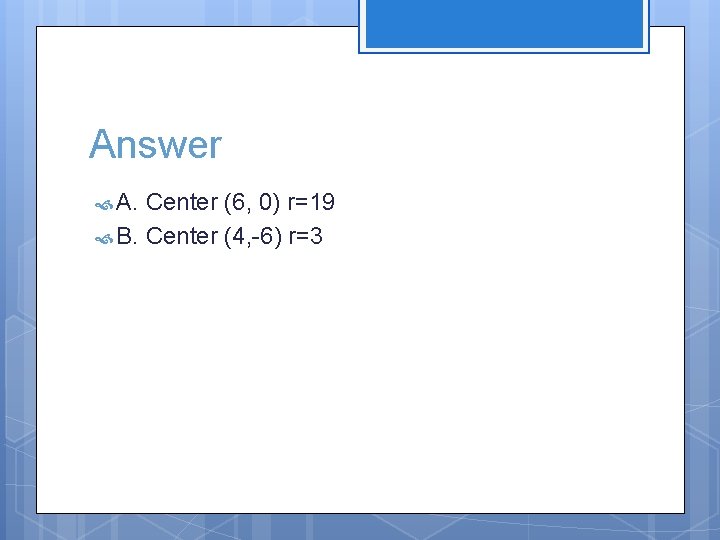 Answer

A. Center (6, 0) r=19

B. Center (4,-6) r=3